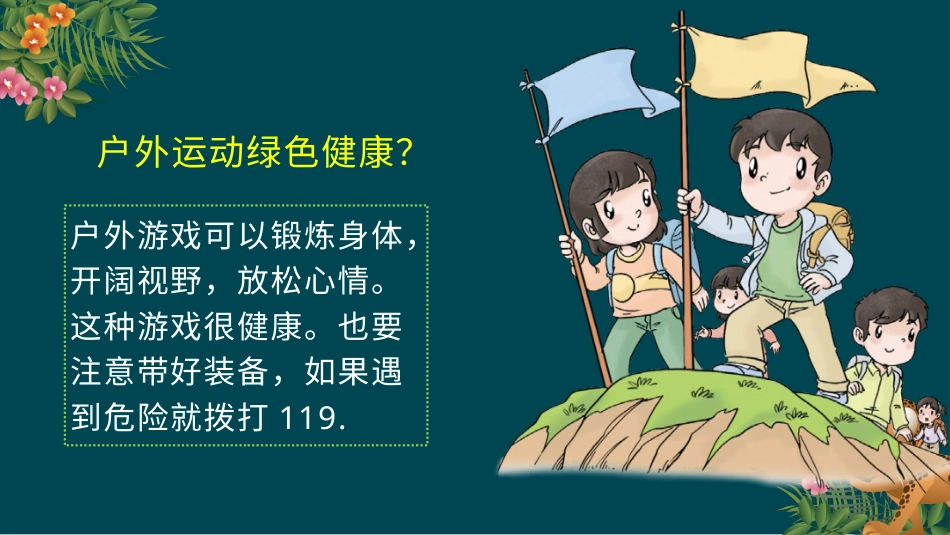 户外运动绿色健康?

户外游戏可以锻炼身体，开阔视野，放松心情。这种游戏很健康。也要注意带好装备，如果遇到危险就拨打 119.